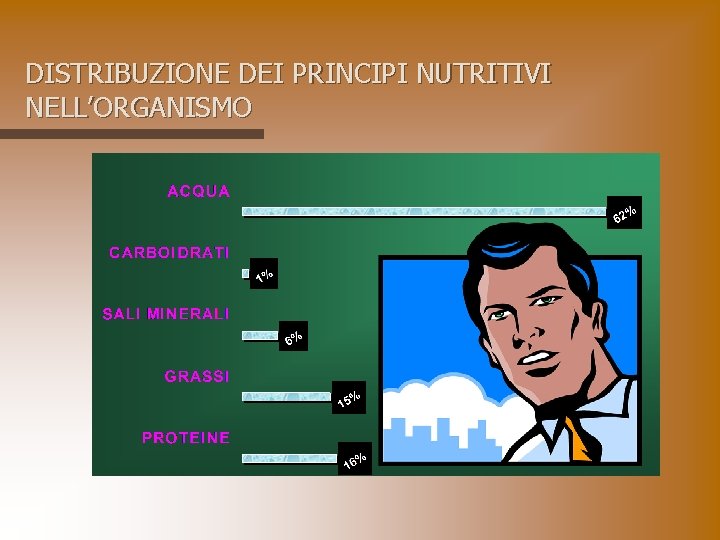 DISTRIBUZIONE DEI PRINCIPI NUTRITIVI NELL'ORGANISMO

ACQUA
62%

CARBOIDRATI
1%

SALI MINERALI
6%

GRASSI
15%

PROTEINE
16%